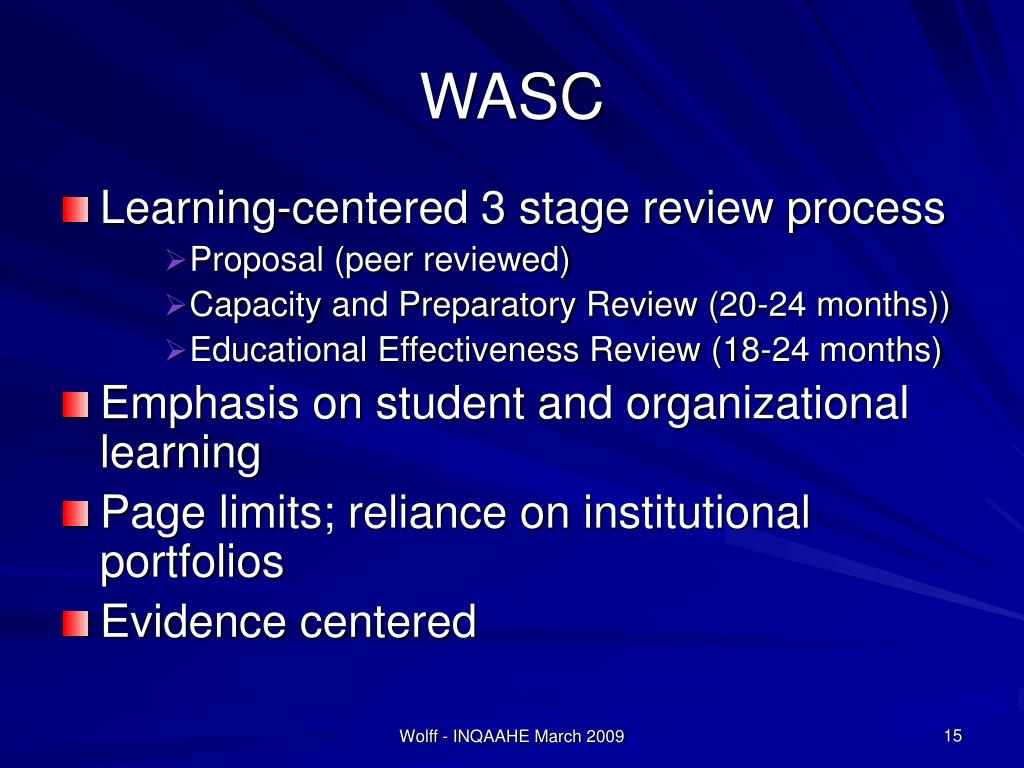 WASC

Learning-centered 3 stage review process

Proposal (peer reviewed)

Capacity and Preparatory Review (20-24 months))

Educational Effectiveness Review (18-24 months)

Emphasis on student and organizational learning

Page limits; reliance on institutional portfolios

Evidence centered

Wolff - INQAAHE March 2009

15